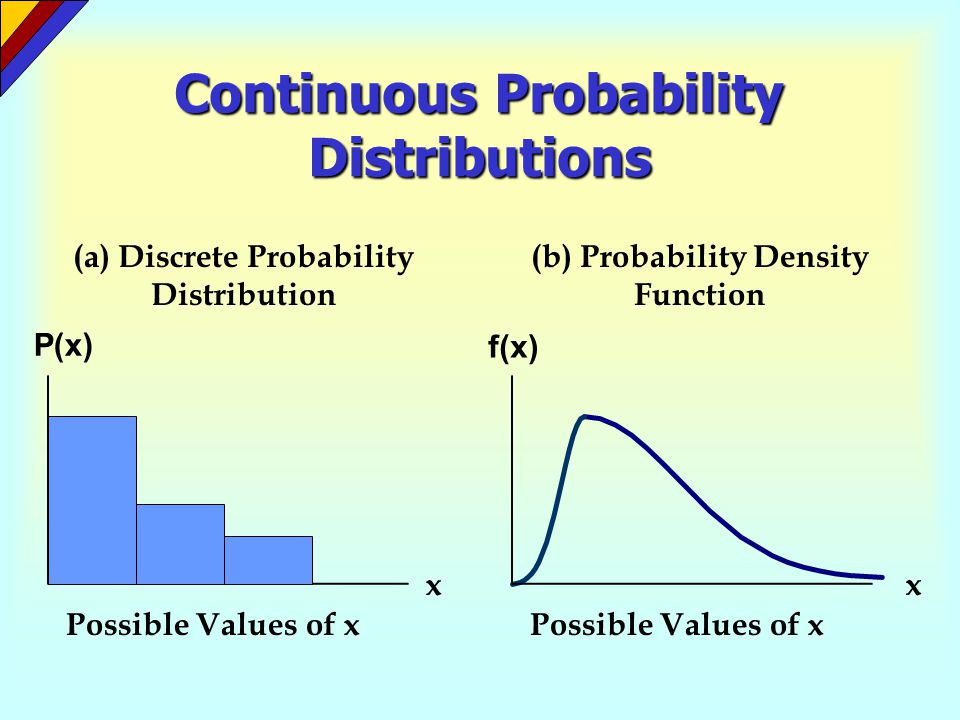 Continuous Probability Distributions

(a) Discrete Probability Distribution

P(x)

x

Possible Values of x

(b) Probability Density Function

f(x)

x

Possible Values of x